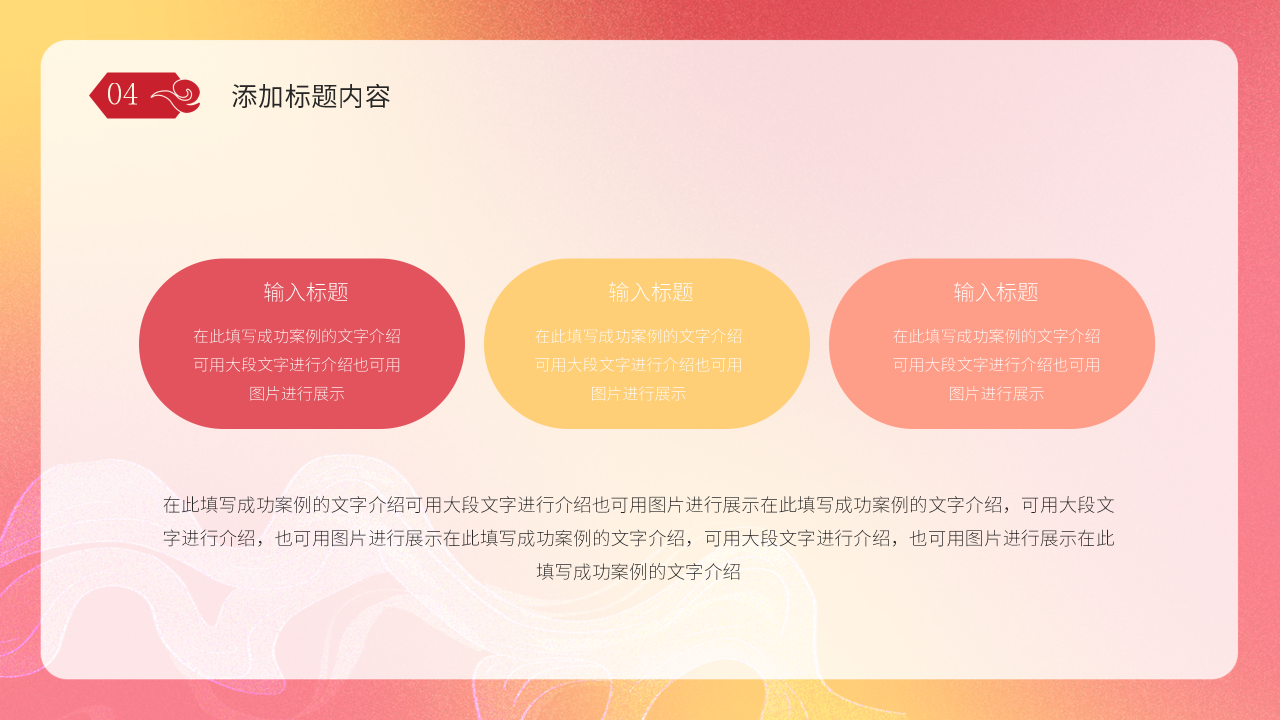 04 添加标题内容

输入标题
在此填写成功案例的文字介绍可用大段文字进行介绍也可用图片进行展示

输入标题
在此填写成功案例的文字介绍可用大段文字进行介绍也可用图片进行展示

输入标题
在此填写成功案例的文字介绍可用大段文字进行介绍也可用图片进行展示

在此填写成功案例的文字介绍可用大段文字进行介绍也可用图片进行展示在此填写成功案例的文字介绍，可用大段文字进行介绍，也可用图片进行展示在此填写成功案例的文字介绍，可用大段文字进行介绍，也可用图片进行展示在此填写成功案例的文字介绍